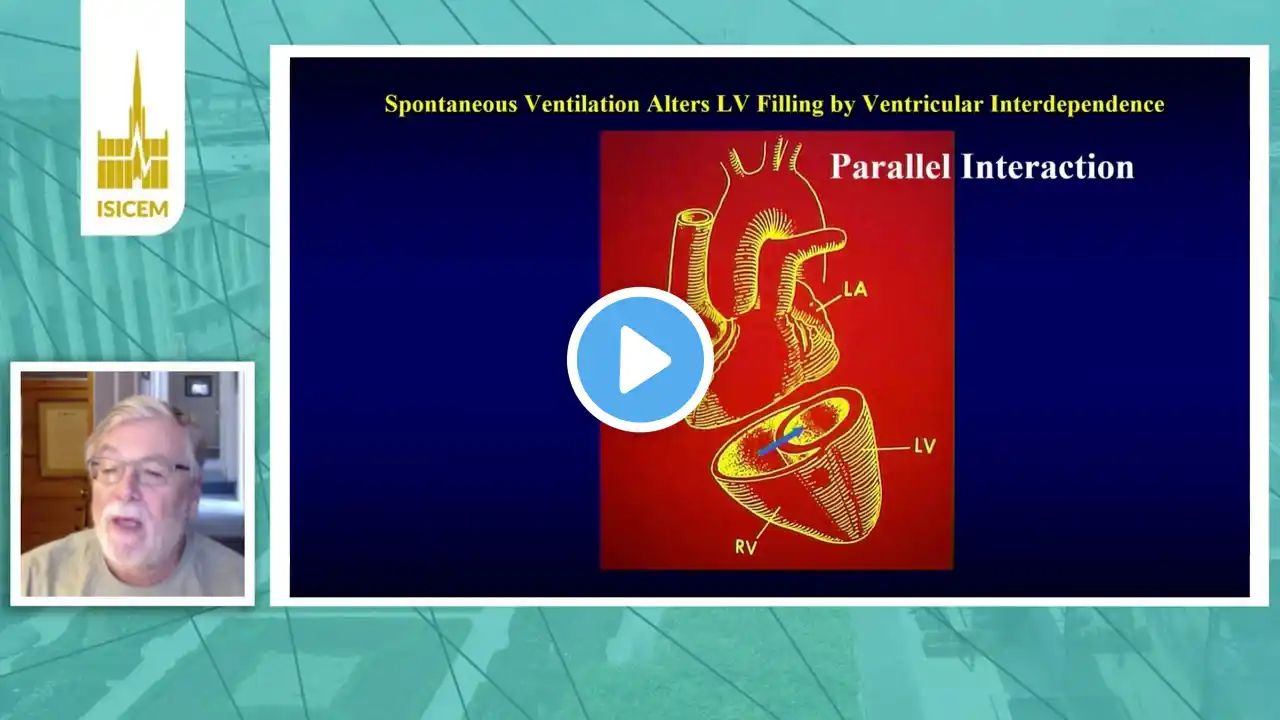 ISICEM

Spontaneous Ventilation Alters LV Filling by Ventricular Interdependence

Parallel Interaction

LA

LV

RV